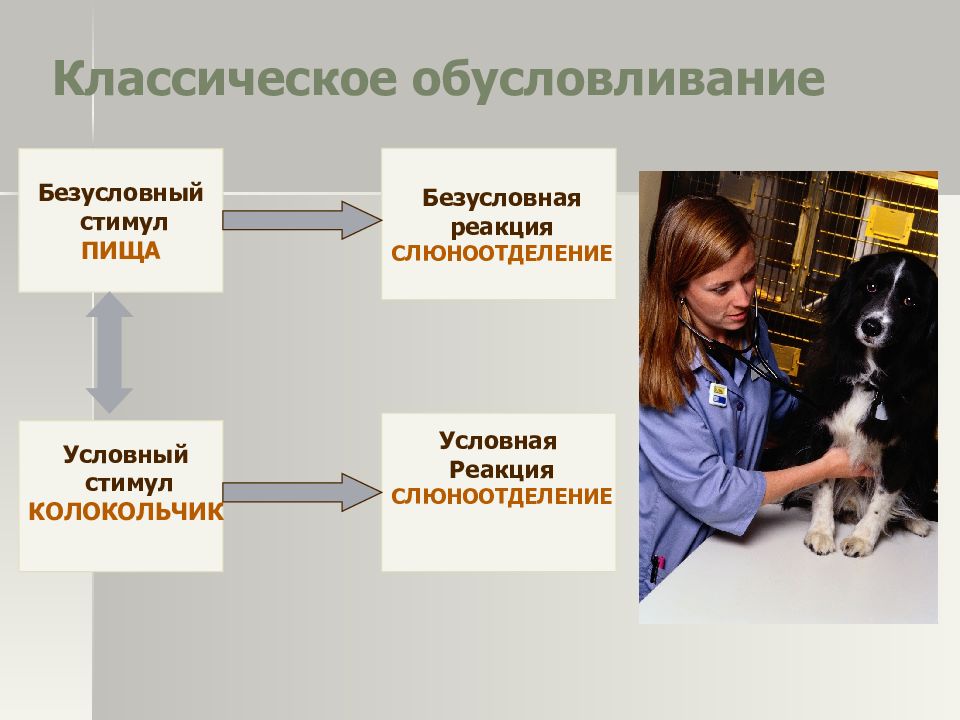 Классическое обусловливание

Безусловный стимул ПИЩА

Безусловная реакция СЛЮНООТДЕЛЕНИЕ

Условный стимул КОЛОКОЛЬЧИК

Условная Реакция СЛЮНООТДЕЛЕНИЕ